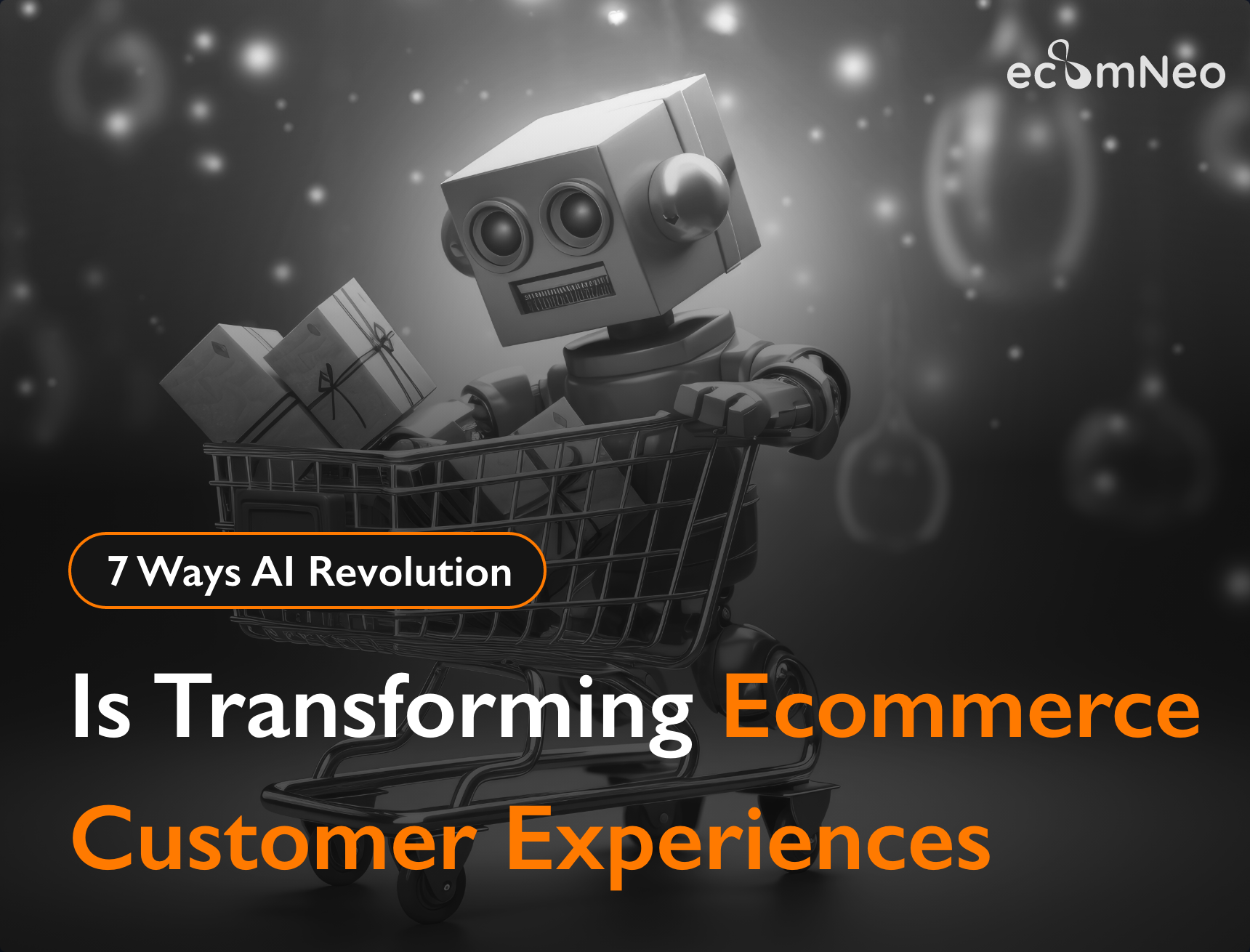 ecomNeo

7 Ways AI Revolution

Is Transforming Ecommerce Customer Experiences